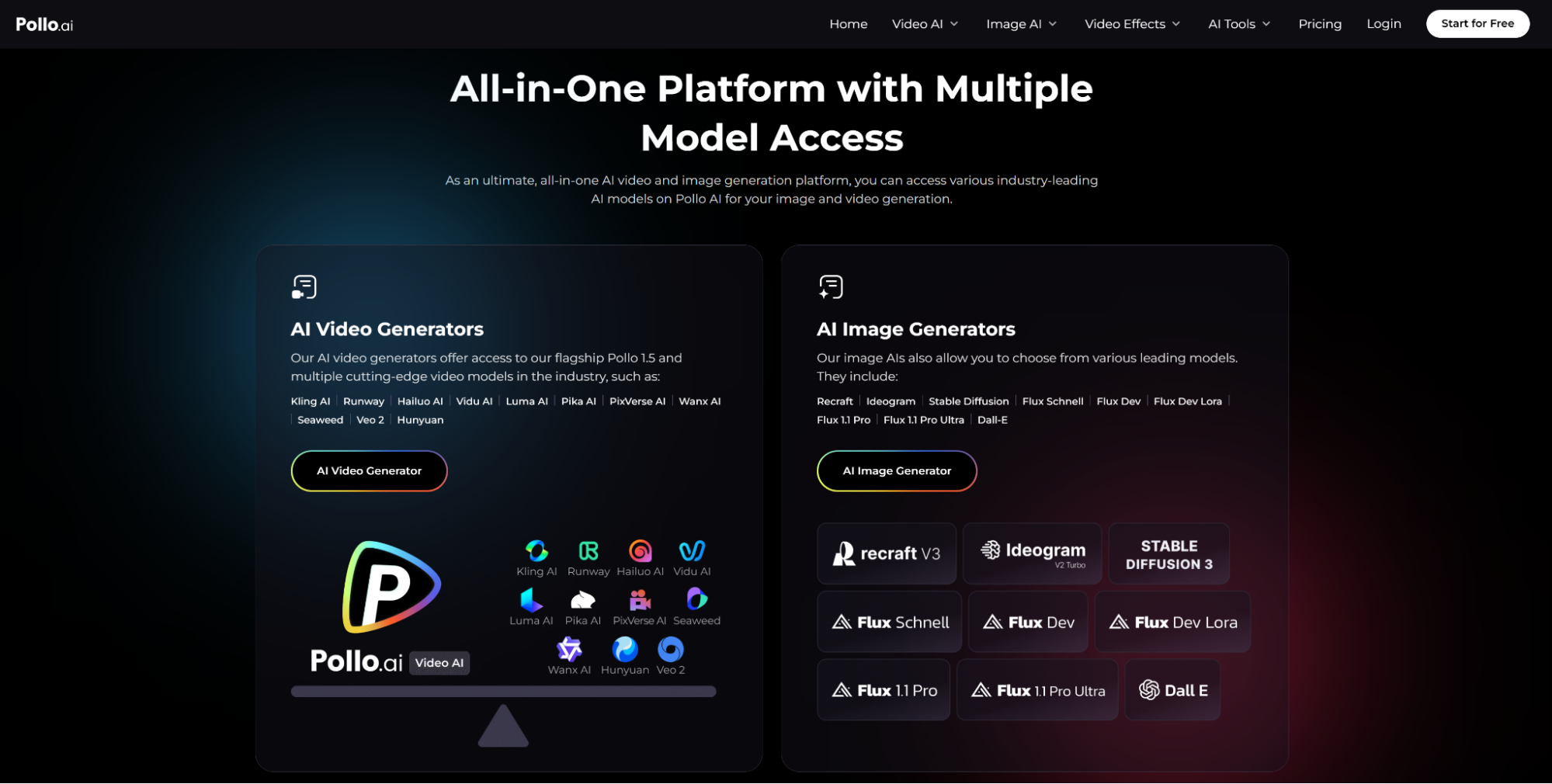 Pollo.ai

Home Video AI Image AI Video Effects AI Tools Pricing Login Start for Free

All-in-One Platform with Multiple Model Access

As an ultimate, all-in-one AI video and image generation platform, you can access various industry-leading AI models on Pollo AI for your image and video generation.

AI Video Generators

Our AI video generators offer access to our flagship Pollo 1.5 and multiple cutting-edge video models in the industry, such as:

Kling AI | Runway | Hailuo AI | Vidu AI | Luma AI | Pika AI | PixVerse AI | Wanx AI | Seaweed | Veo 2 | Hunyuan

AI Video Generator

Pollo.ai Video AI

Kling AI Runway Hailuo AI Vidu AI
Luma AI Pika AI PixVerse AI Seaweed
Wanx AI Hunyuan Veo 2

AI Image Generators

Our image AIs also allow you to choose from various leading models. They include:

Recraft | Ideogram | Stable Diffusion | Flux Schnell | Flux Dev | Flux Dev Lora | Flux 1.1 Pro | Flux 1.1 Pro Ultra | Dall-E

AI Image Generator

recraft V3
Ideogram V2 Turbo
STABLE DIFFUSION 3
Flux Schnell
Flux Dev
Flux Dev Lora
Flux 1.1 Pro
Flux 1.1 Pro Ultra
Dall E